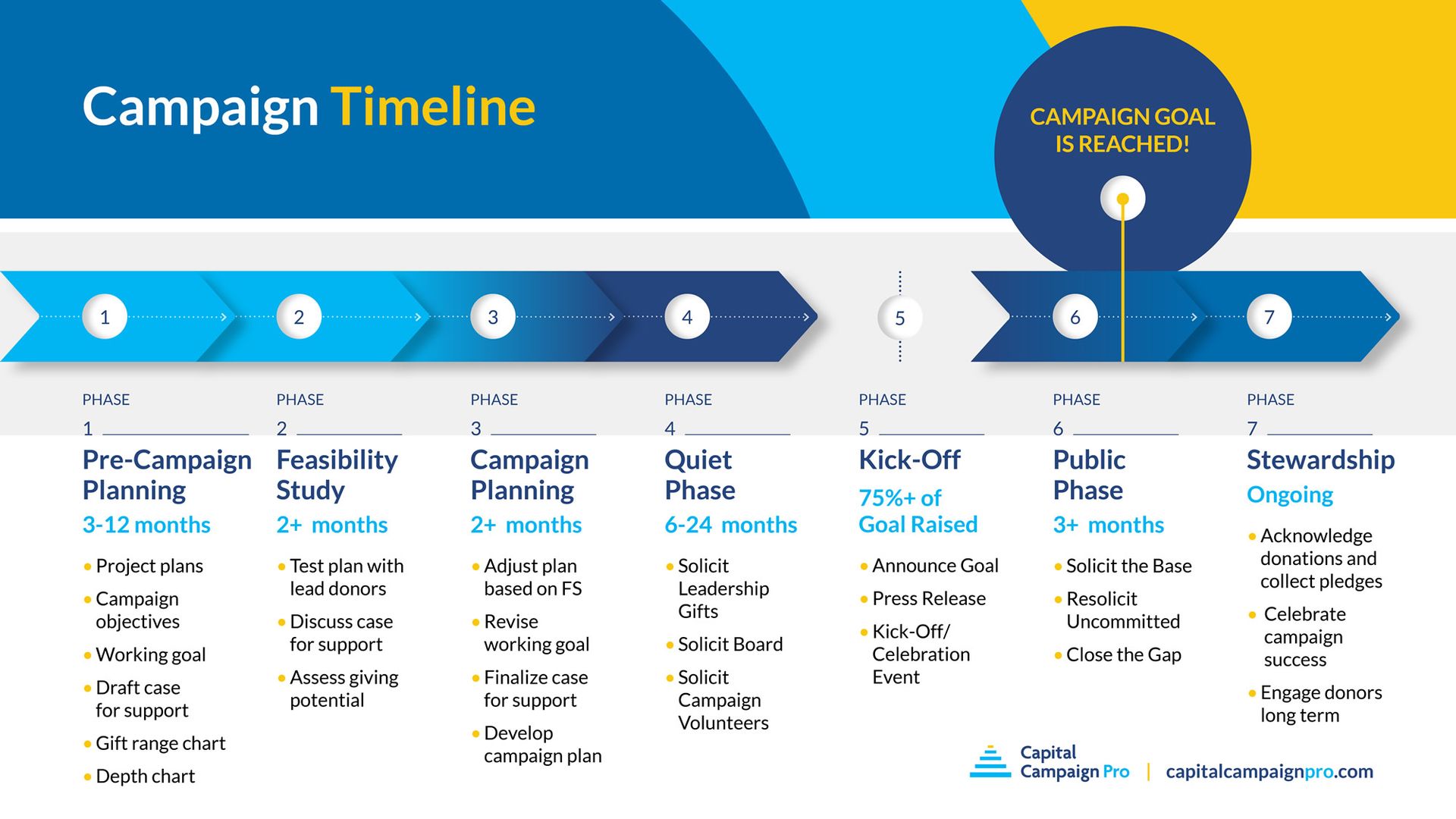 Campaign Timeline

CAMPAIGN GOAL IS REACHED!

1 2 3 4 5 6 7

PHASE 1
Pre-Campaign Planning
3-12 months
• Project plans
• Campaign objectives
• Working goal
• Draft case for support
• Gift range chart
• Depth chart

PHASE 2
Feasibility Study
2+ months
• Test plan with lead donors
• Discuss case for support
• Assess giving potential

PHASE 3
Campaign Planning
2+ months
• Adjust plan based on FS
• Revise working goal
• Finalize case for support
• Develop campaign plan

PHASE 4
Quiet Phase
6-24 months
• Solicit Leadership Gifts
• Solicit Board
• Solicit Campaign Volunteers

PHASE 5
Kick-Off
75%+ of Goal Raised
• Announce Goal
• Press Release
• Kick-Off/ Celebration Event

PHASE 6
Public Phase
3+ months
• Solicit the Base
• Resolicit Uncommitted
• Close the Gap

PHASE 7
Stewardship
Ongoing
• Acknowledge donations and collect pledges
• Celebrate campaign success
• Engage donors long term

Capital Campaign Pro | capitalcampaignpro.com